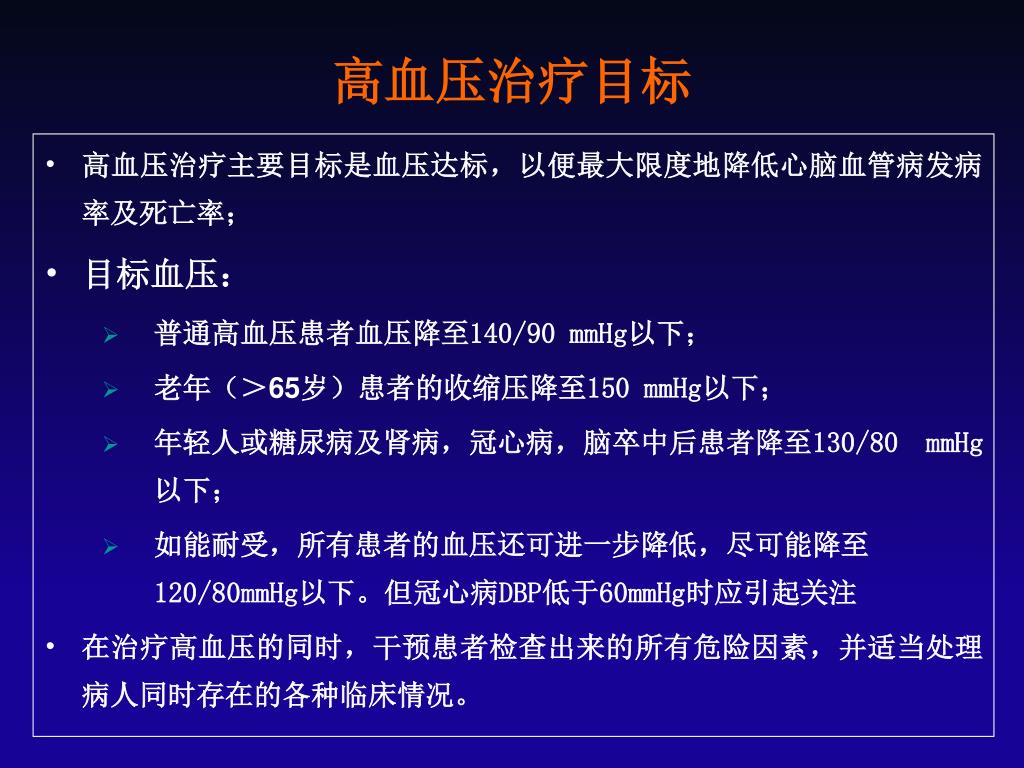 高血压治疗目标

• 高血压治疗主要目标是血压达标，以便最大限度地降低心脑血管病发病率及死亡率；

• 目标血压：

➢ 普通高血压患者血压降至140/90 mmHg以下；

➢ 老年（＞65岁）患者的收缩压降至150 mmHg以下；

➢ 年轻人或糖尿病及肾病，冠心病，脑卒中后患者降至130/80 mmHg以下；

➢ 如能耐受，所有患者的血压还可进一步降低，尽可能降至120/80mmHg以下。但冠心病DBP低于60mmHg时应引起关注

• 在治疗高血压的同时，干预患者检查出来的所有危险因素，并适当处理病人同时存在的各种临床情况。